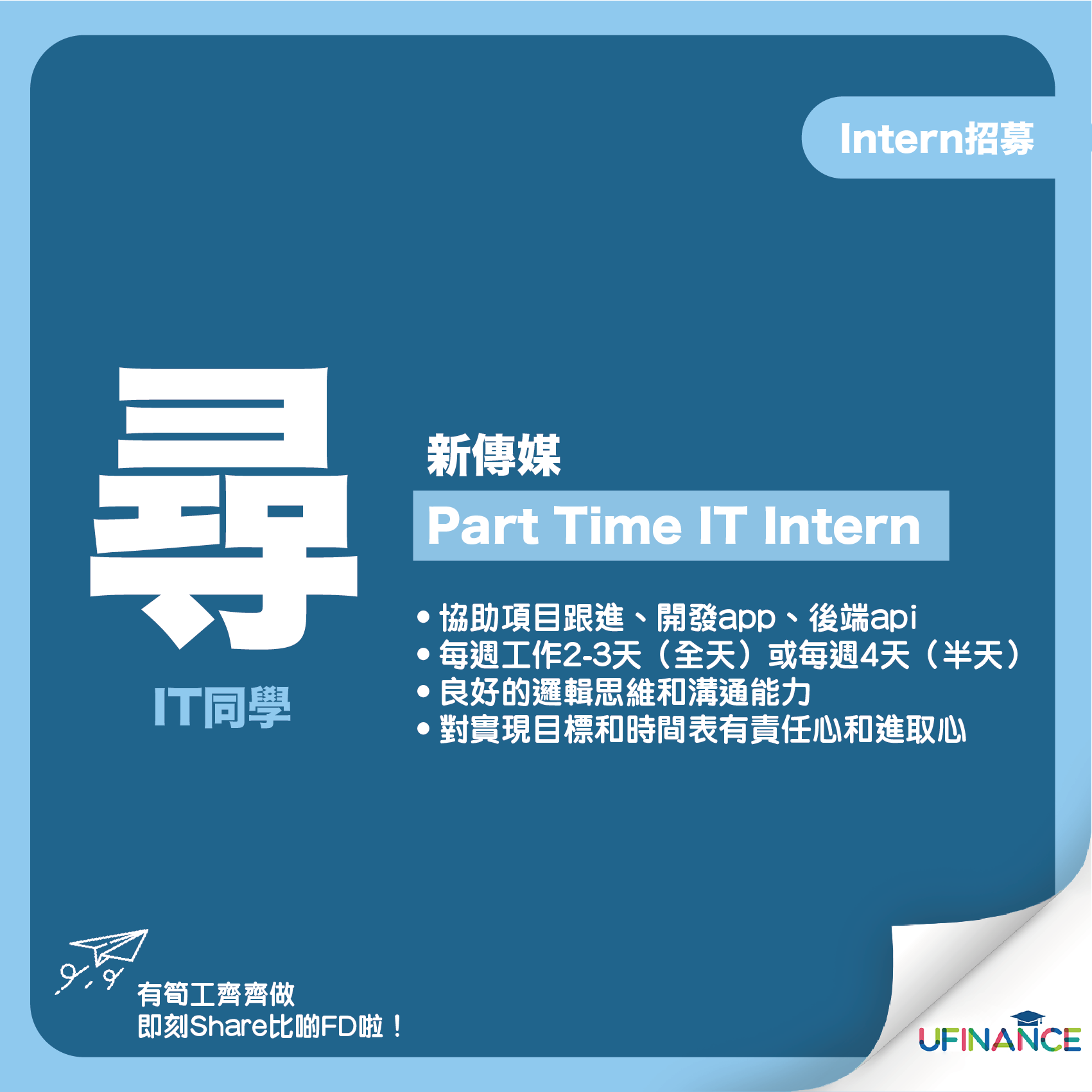 Intern招募

尋

IT同學

新傳媒

Part Time IT Intern

• 協助項目跟進、開發app、後端api
• 每週工作2-3天（全天）或每週4天（半天）
• 良好的邏輯思維和溝通能力
• 對實現目標和時間表有責任心和進取心

有筍工齊齊做
即刻Share比啲FD啦！

UFINANCE